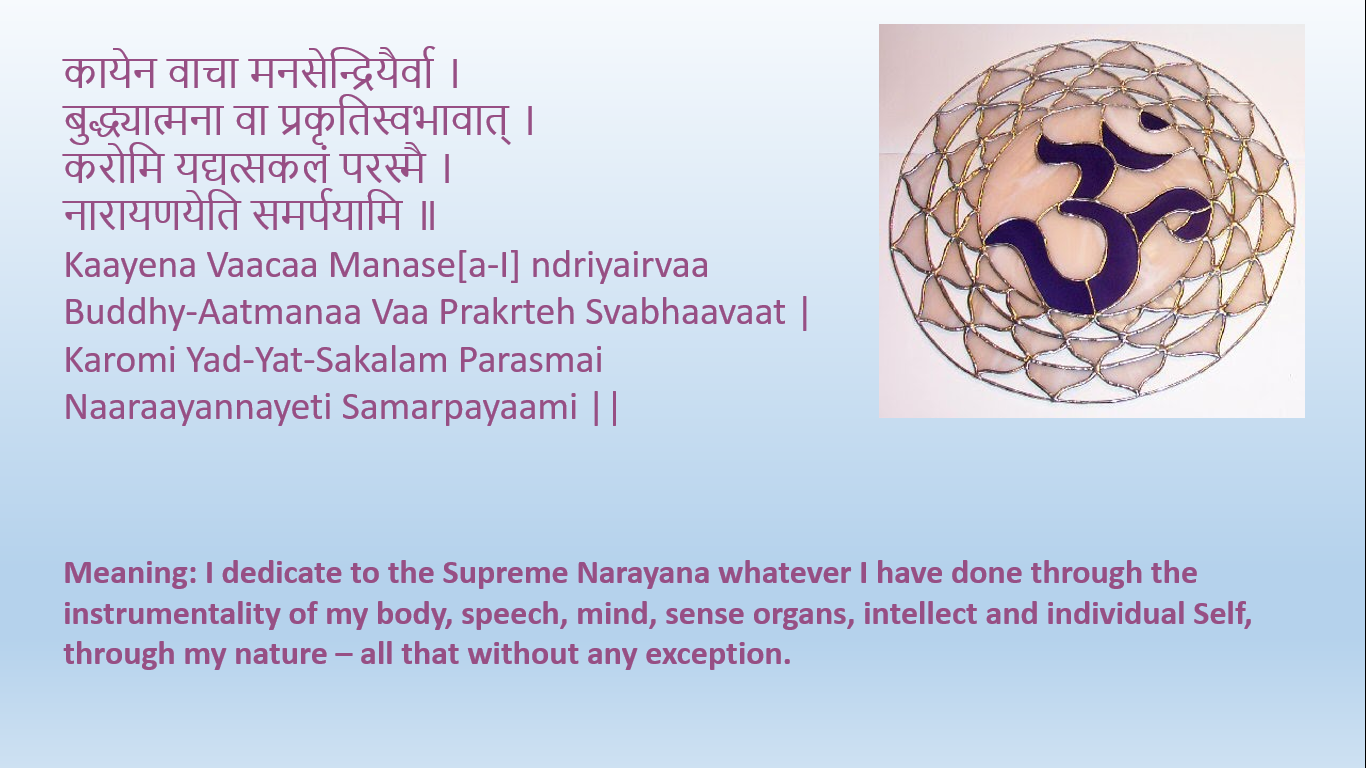 कायेन वाचा मनसेन्द्रियैर्वा ।
बुद्ध्यात्मना वा प्रकृतिस्वभावात् ।
करोमि यद्यत्सकलं परस्मै ।
नारायणयेति समर्पयामि ॥
Kaayena Vaacaa Manase[a-I] ndriyairvaa
Buddhy-Aatmanaa Vaa Prakrteh Svabhaavaat |
Karomi Yad-Yat-Sakalam Parasmai
Naaraayannayeti Samarpayaami ||

Meaning: I dedicate to the Supreme Narayana whatever I have done through the instrumentality of my body, speech, mind, sense organs, intellect and individual Self, through my nature – all that without any exception.